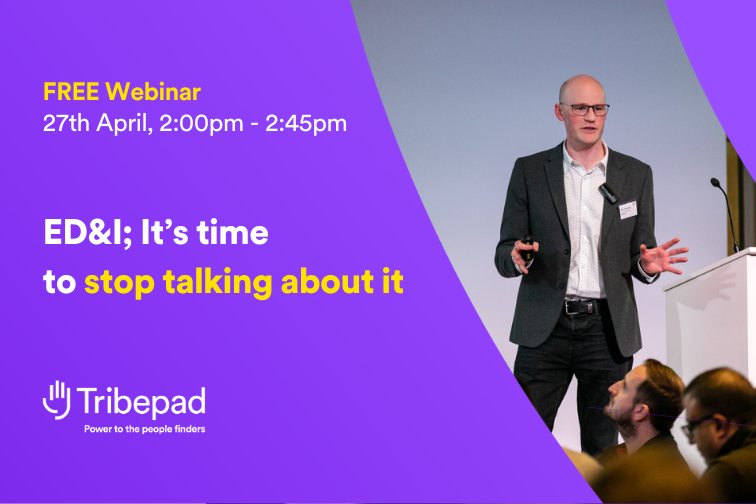 FREE Webinar
27th April, 2:00pm - 2:45pm

ED&I; It's time to stop talking about it

Tribepad
Power to the people finders